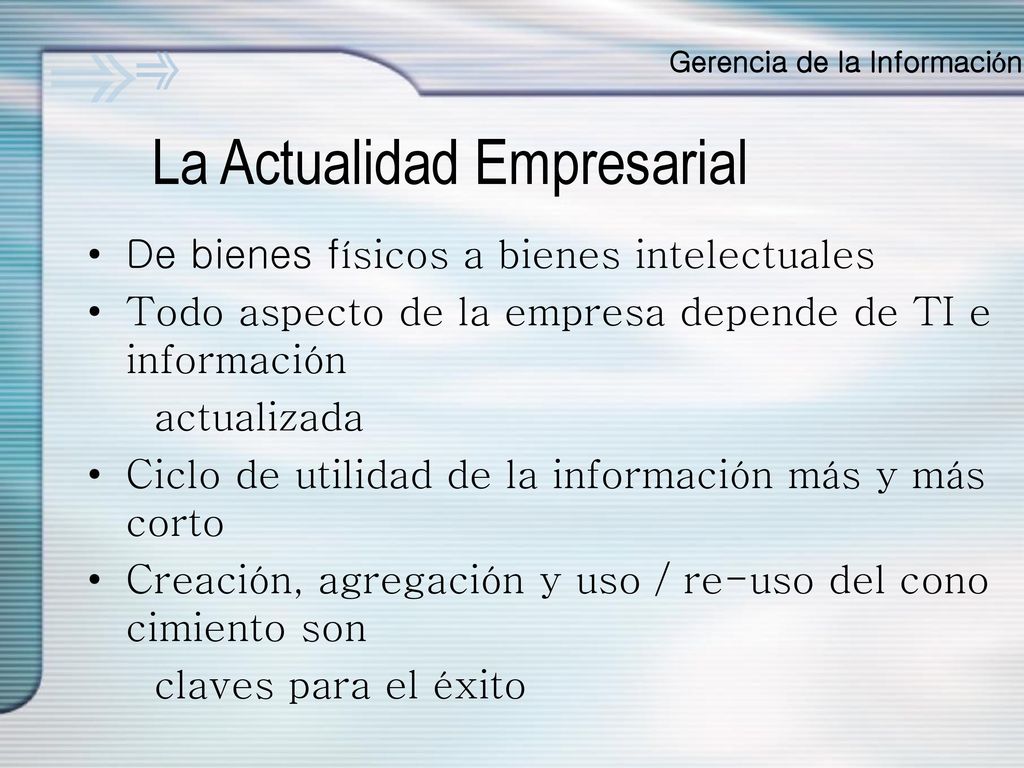 Gerencia de la Información

La Actualidad Empresarial

• De bienes físicos a bienes intelectuales
• Todo aspecto de la empresa depende de TI e información
actualizada
• Ciclo de utilidad de la información más y más corto
• Creación, agregación y uso / re-uso del cono cimiento son
claves para el éxito